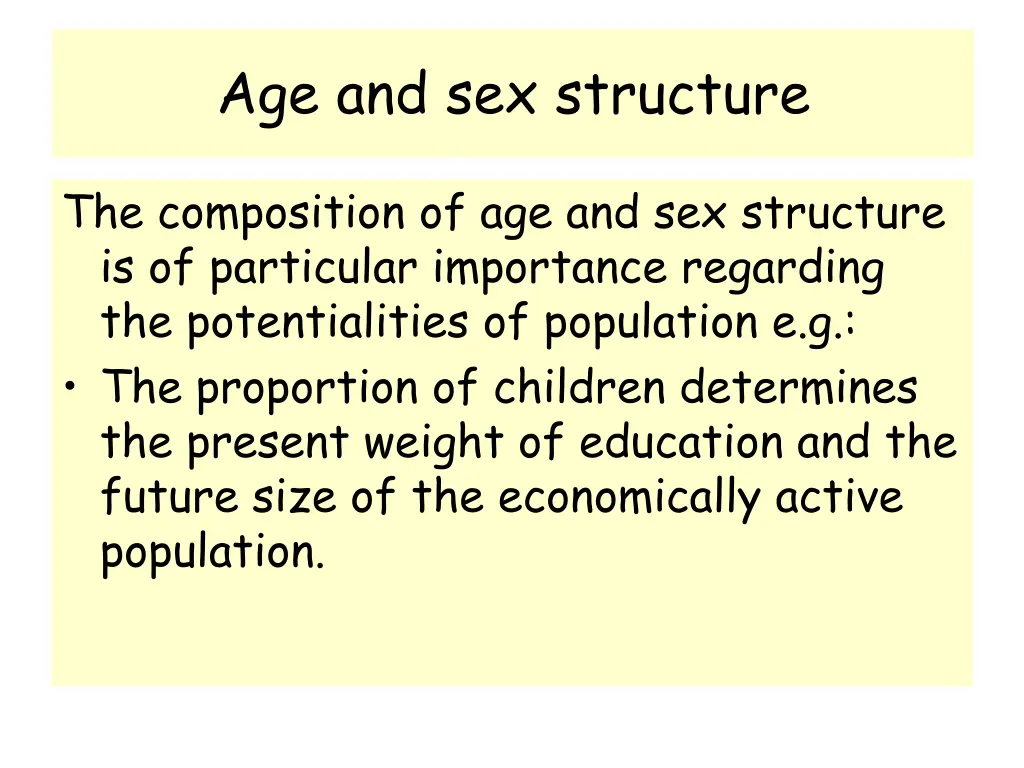 Age and sex structure

The composition of age and sex structure is of particular importance regarding the potentialities of population e.g.:

• The proportion of children determines the present weight of education and the future size of the economically active population.